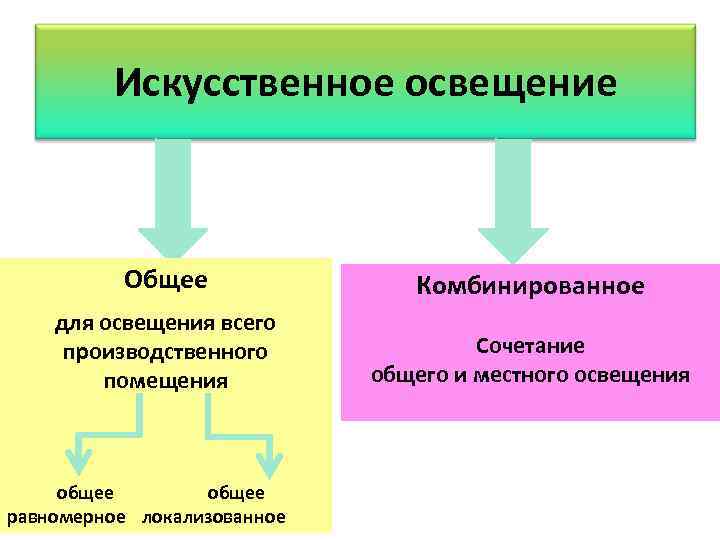 Искусственное освещение

Общее

для освещения всего производственного помещения

общее равномерное

общее локализованное

Комбинированное

Сочетание общего и местного освещения